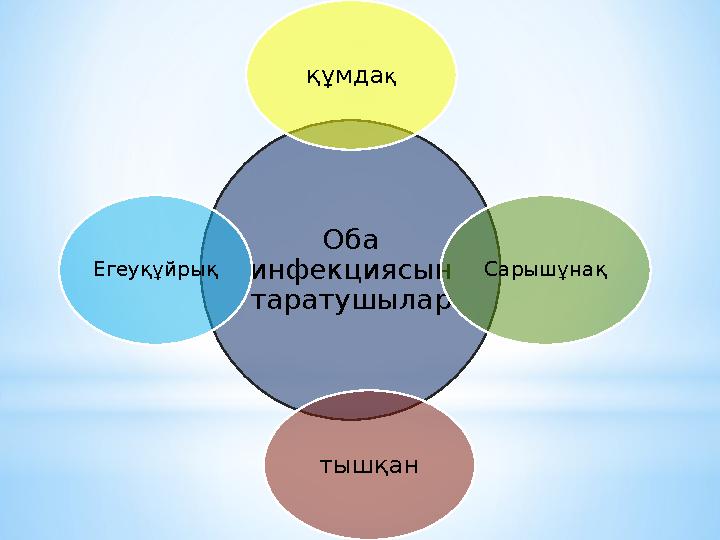 құмдақ

Егеуқұйрық

Оба инфекциясын таратушылар

Сарышұнақ

тышқан